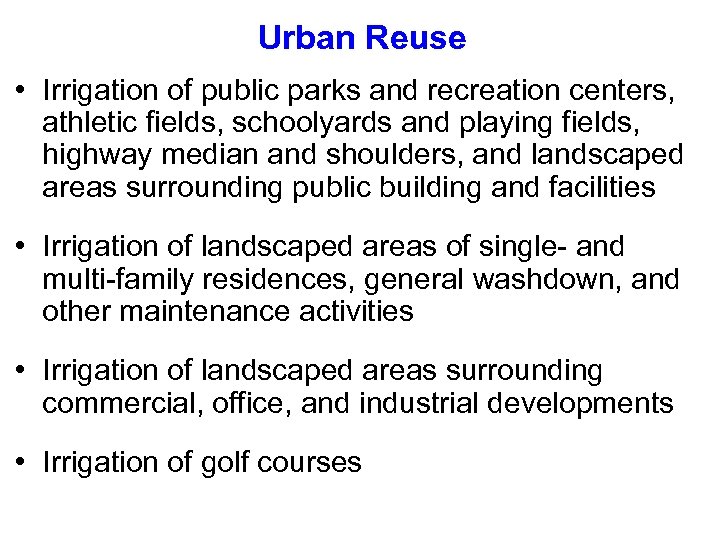 Urban Reuse

• Irrigation of public parks and recreation centers, athletic fields, schoolyards and playing fields, highway median and shoulders, and landscaped areas surrounding public building and facilities

• Irrigation of landscaped areas of single- and multi-family residences, general washdown, and other maintenance activities

• Irrigation of landscaped areas surrounding commercial, office, and industrial developments

• Irrigation of golf courses